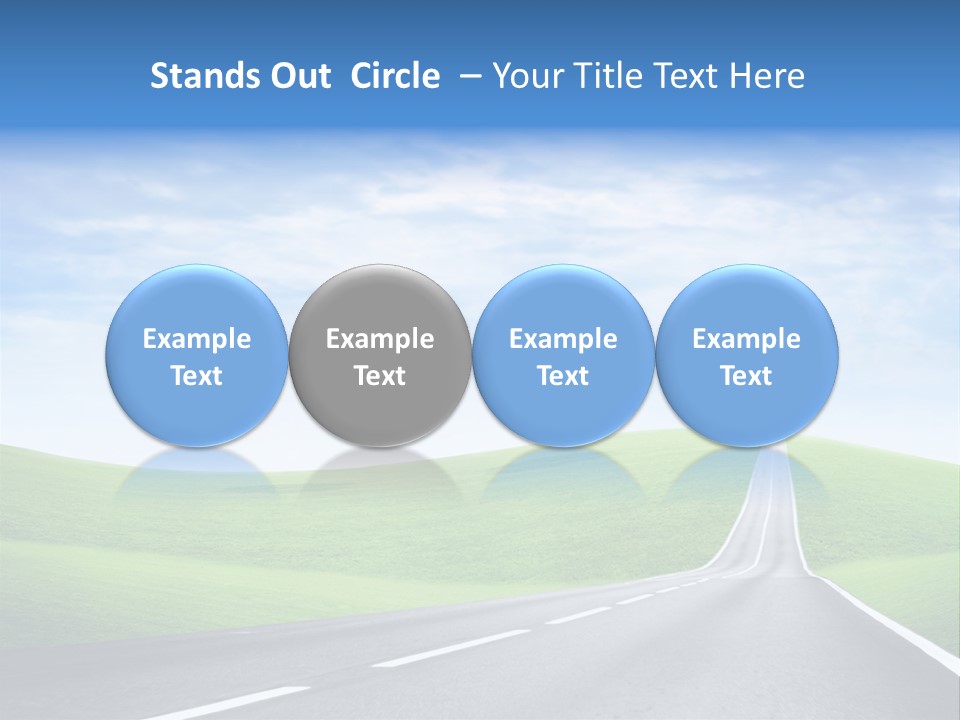 Stands Out Circle – Your Title Text Here

Example Text

Example Text

Example Text

Example Text